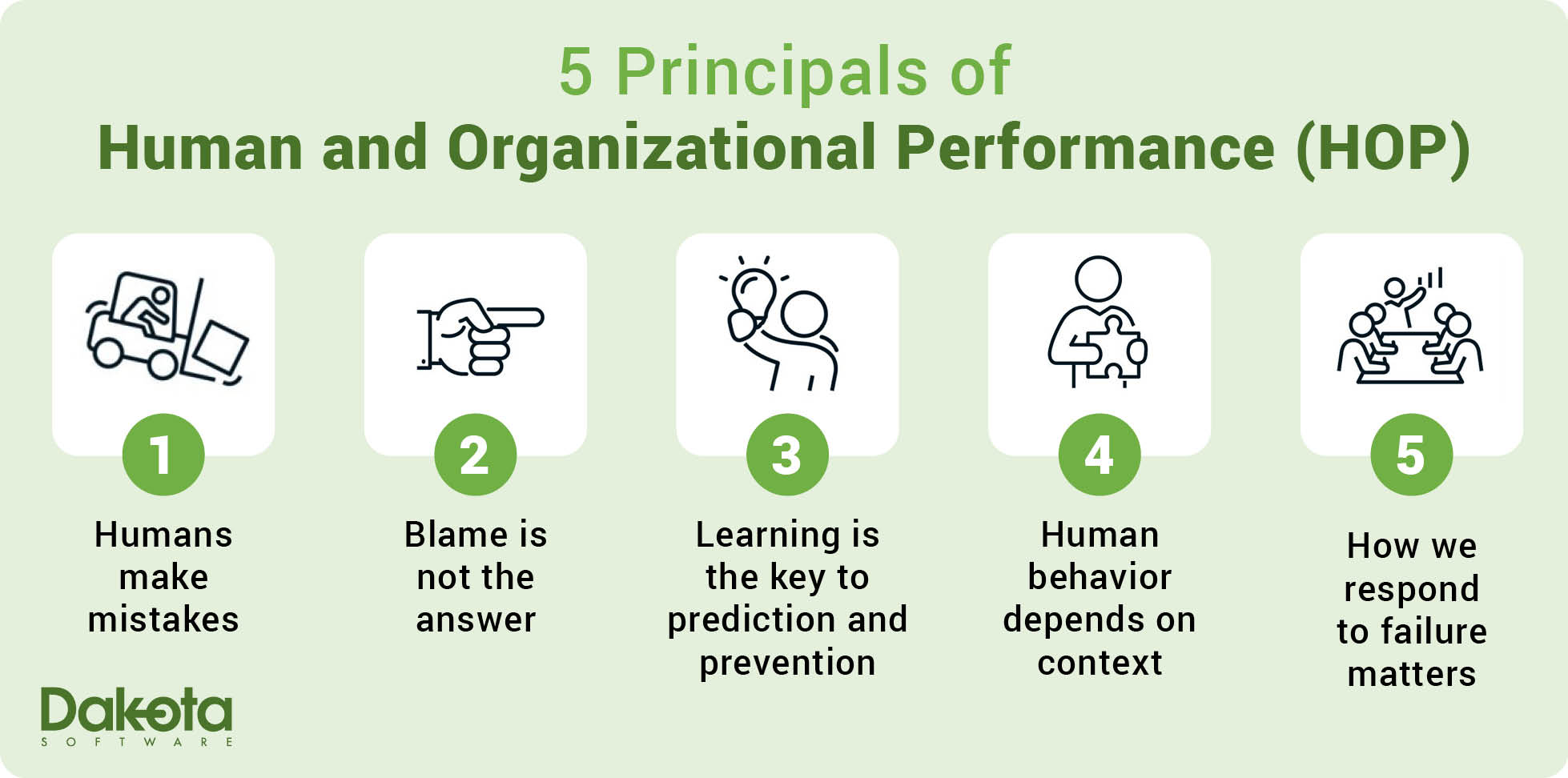 5 Principals of
Human and Organizational Performance (HOP)

1
Humans make mistakes

2
Blame is not the answer

3
Learning is the key to prediction and prevention

4
Human behavior depends on context

5
How we respond to failure matters

Dakota
SOFTWARE